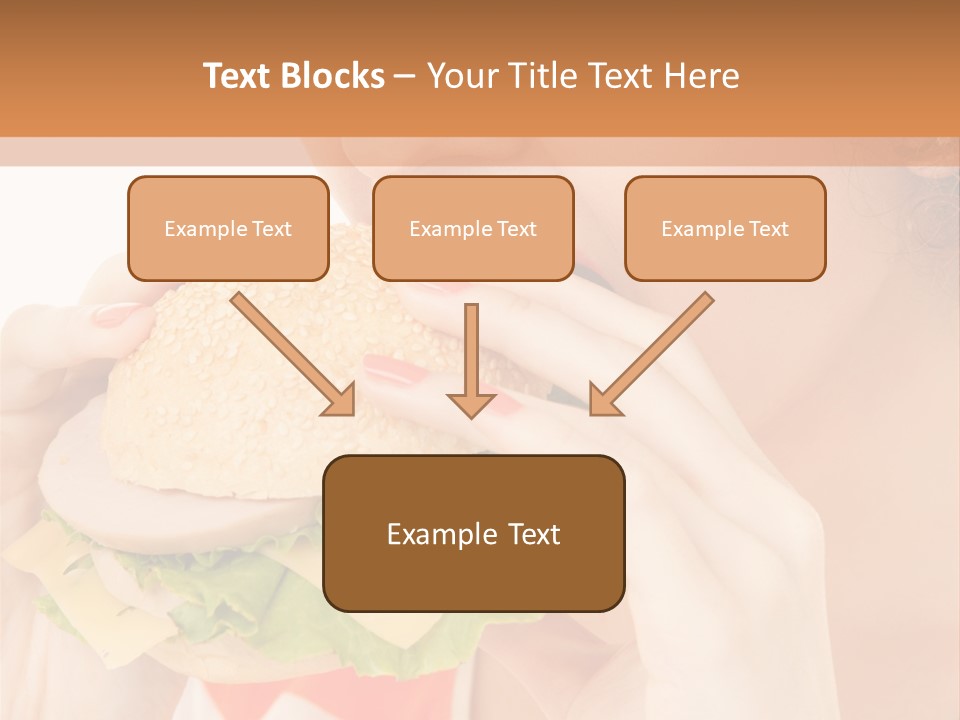 Text Blocks – Your Title Text Here

Example Text

Example Text

Example Text

Example Text